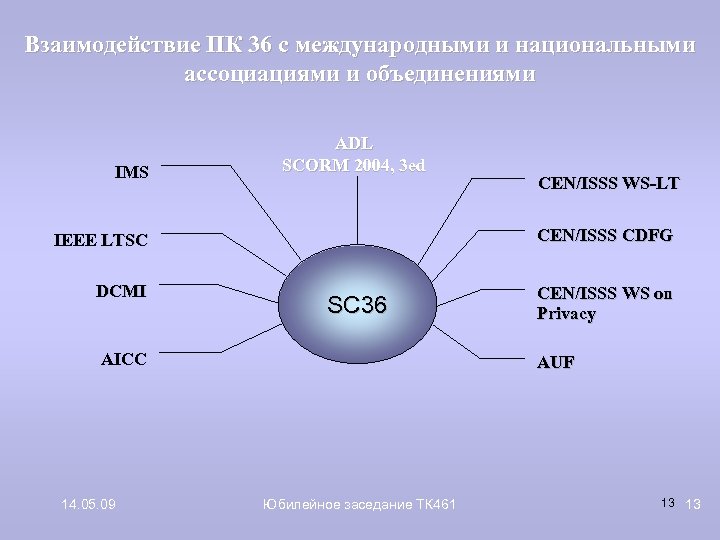 Взаимодействие ПК 36 с международными и национальными ассоциациями и объединениями

ADL
SCORM 2004, 3ed

IMS

IEEE LTSC

DCMI

AICC

SC36

CEN/ISSS WS-LT

CEN/ISSS CDFG

CEN/ISSS WS on Privacy

AUF

14.05.09

Юбилейное заседание ТК461

13

13